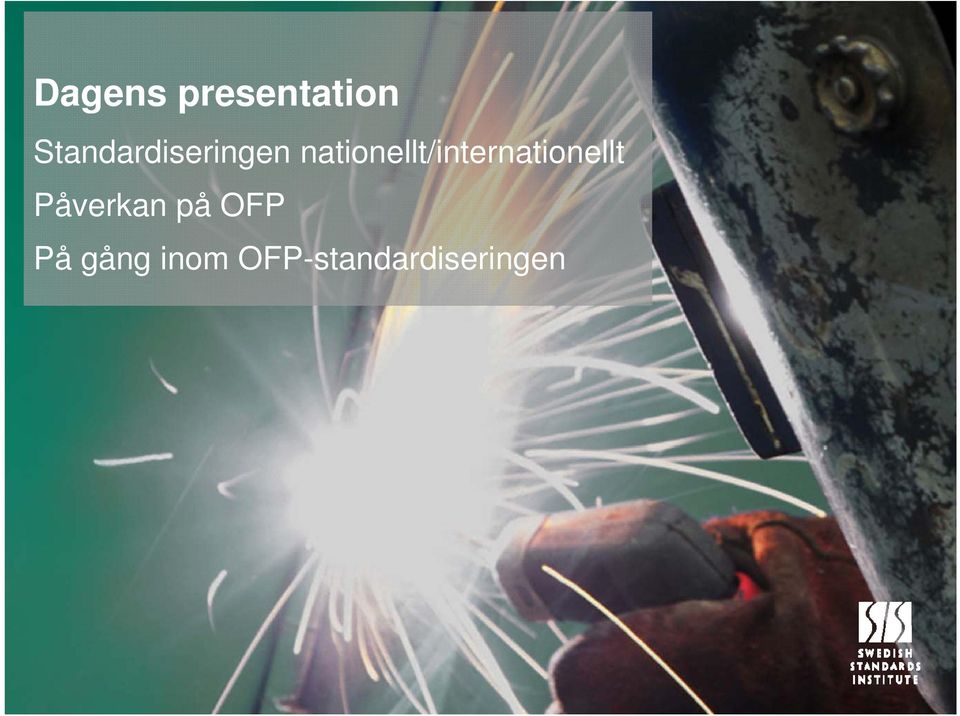 Dagens presentation

Standardiseringen nationellt/internationellt

Påverkan på OFP

På gång inom OFP-standardiseringen

SIS
SWEDISH
STANDARDS
INSTITUTE